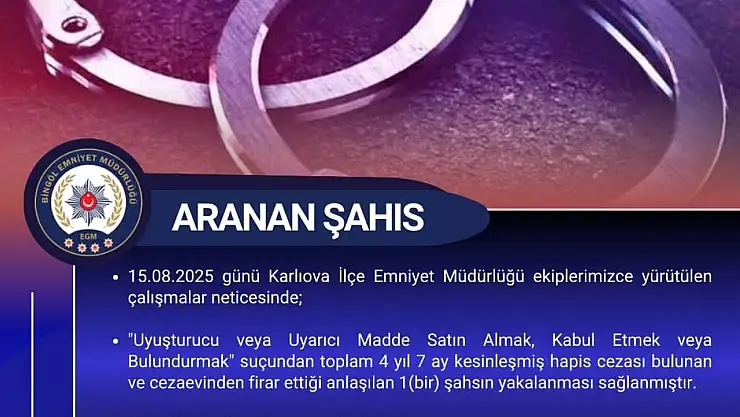 BİNGÖL EMNİYET MÜDÜRLÜĞÜ
EGM

ARANAN ŞAHIS

• 15.08.2025 günü Karlıova İlçe Emniyet Müdürlüğü ekiplerimizce yürütülen çalışmalar neticesinde;

• "Uyuşturucu veya Uyarıcı Madde Satın Almak, Kabul Etmek veya Bulundurmak" suçundan toplam 4 yıl 7 ay kesinleşmiş hapis cezası bulunan ve cezaevinden firar ettiği anlaşılan 1(bir) şahsın yakalanması sağlanmıştır.